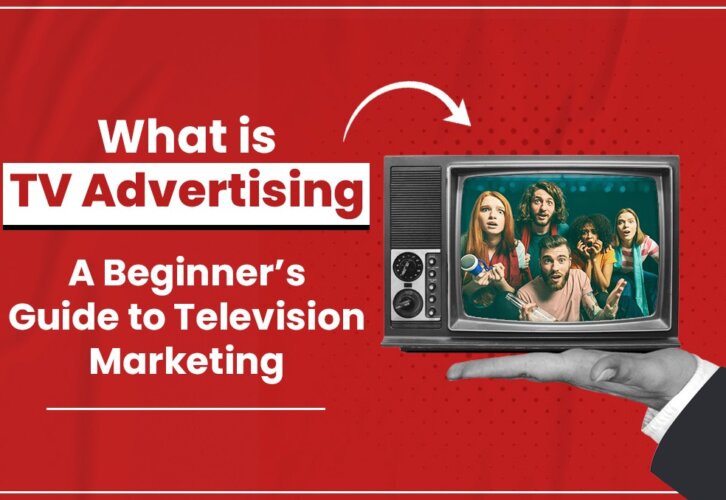 What is
TV Advertising

A Beginner's Guide to Television Marketing